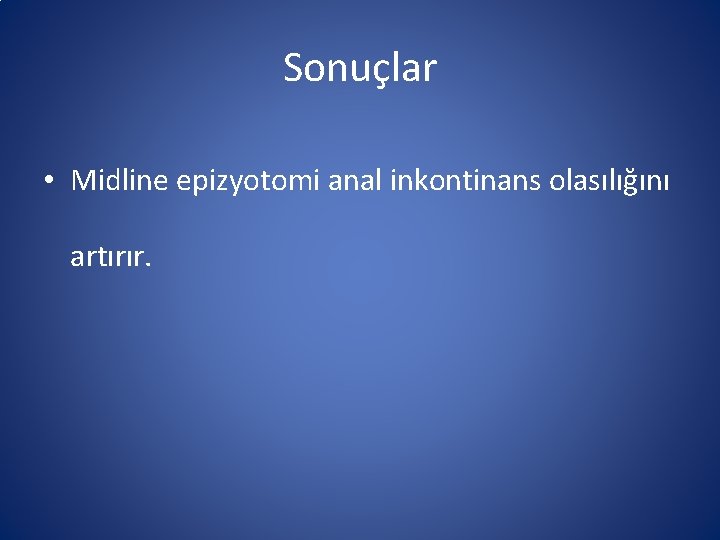 Sonuçlar

• Midline epizyotomi anal inkontinans olasılığını artırır.